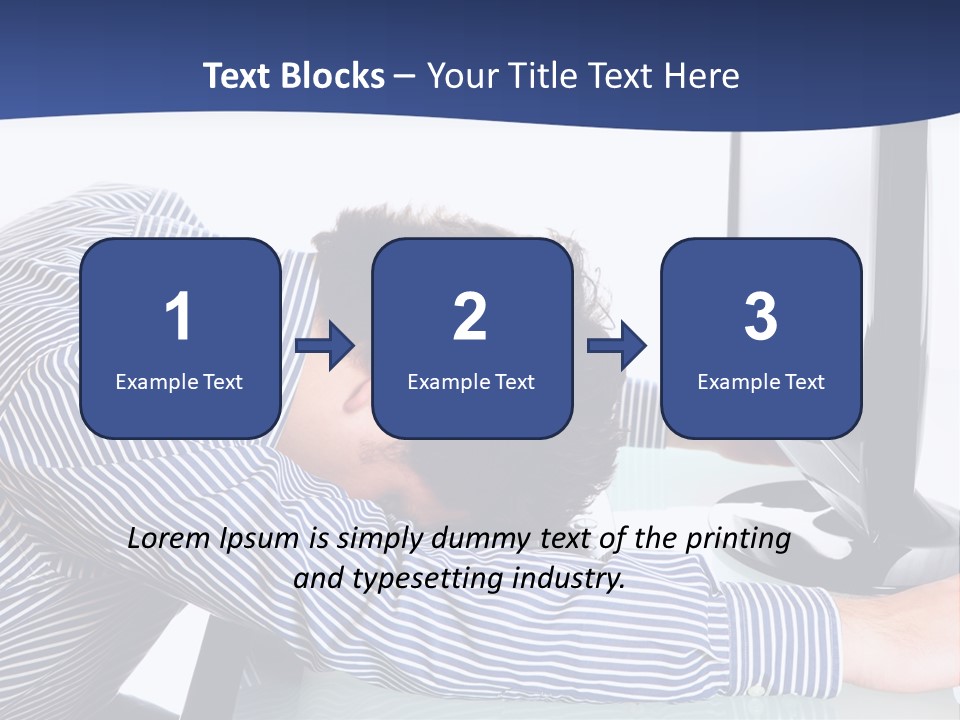 Text Blocks – Your Title Text Here

1
Example Text

2
Example Text

3
Example Text

Lorem Ipsum is simply dummy text of the printing and typesetting industry.